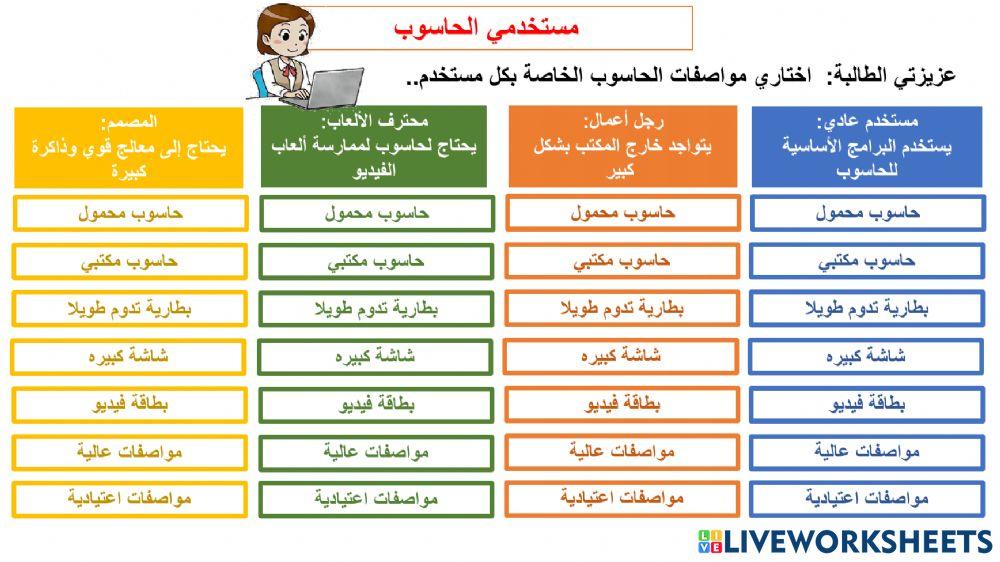 مستخدمي الحاسوب

عزيزتي الطالبة: اختاري مواصفات الحاسوب الخاصة بكل مستخدم..

مستخدم عادي: يستخدم البرامج الأساسية للحاسوب

حاسوب محمول

حاسوب مكتبي

بطارية تدوم طويلا

شاشة كبيره

بطاقة فيديو

مواصفات عالية

مواصفات اعتيادية

رجل أعمال: يتواجد خارج المكتب بشكل كبير

حاسوب محمول

حاسوب مكتبي

بطارية تدوم طويلا

شاشة كبيره

بطاقة فيديو

مواصفات عالية

مواصفات اعتيادية

محترف الألعاب: يحتاج لحاسوب لممارسة ألعاب الفيديو

حاسوب محمول

حاسوب مكتبي

بطارية تدوم طويلا

شاشة كبيره

بطاقة فيديو

مواصفات عالية

مواصفات اعتيادية

المصمم: يحتاج إلى معالج قوي وذاكرة كبيرة

حاسوب محمول

حاسوب مكتبي

بطارية تدوم طويلا

شاشة كبيره

بطاقة فيديو

مواصفات عالية

مواصفات اعتيادية

LIVEWORKSHEETS